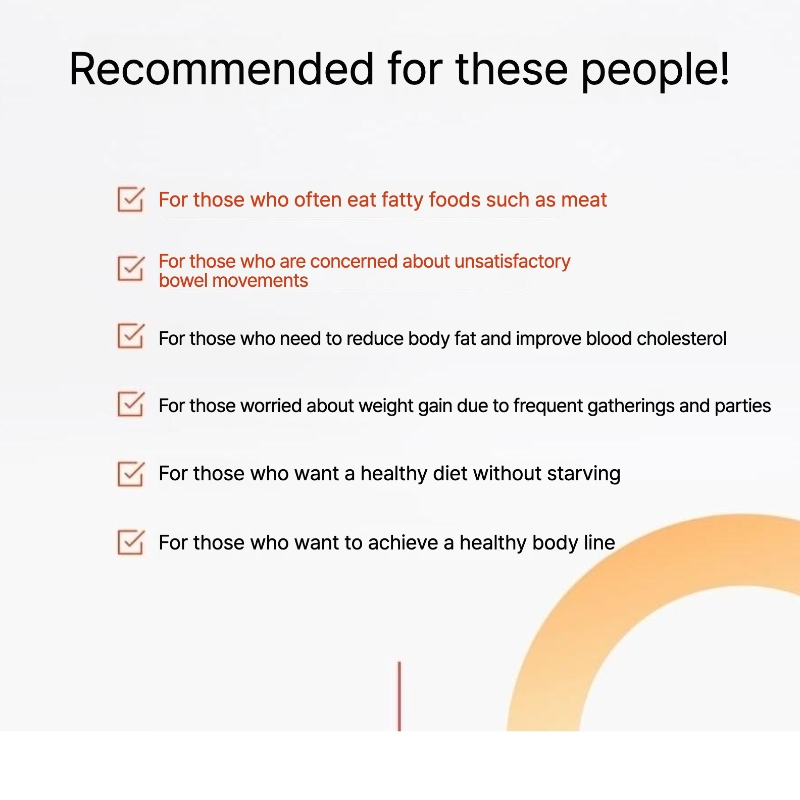 Recommended for these people!

For those who often eat fatty foods such as meat

For those who are concerned about unsatisfactory bowel movements

For those who need to reduce body fat and improve blood cholesterol

For those worried about weight gain due to frequent gatherings and parties

For those who want a healthy diet without starving

For those who want to achieve a healthy body line